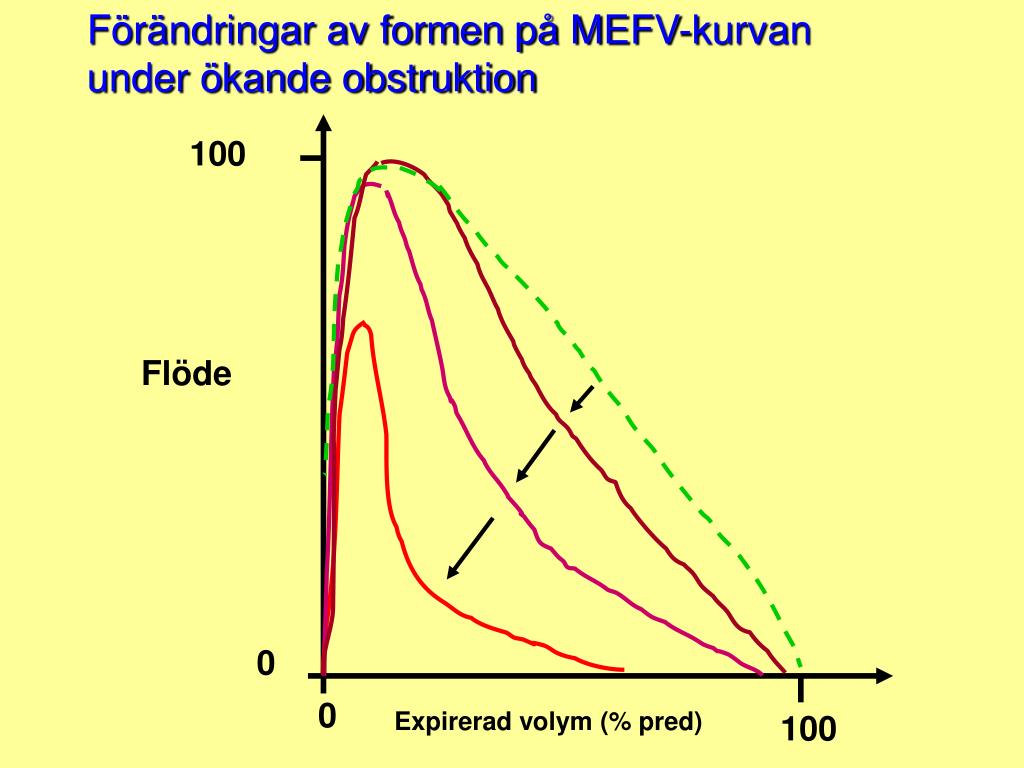 Förändringar av formen på MEFV-kurvan under ökande obstruktion

100

Flöde

0

0

Expirerad volym (% pred)

100